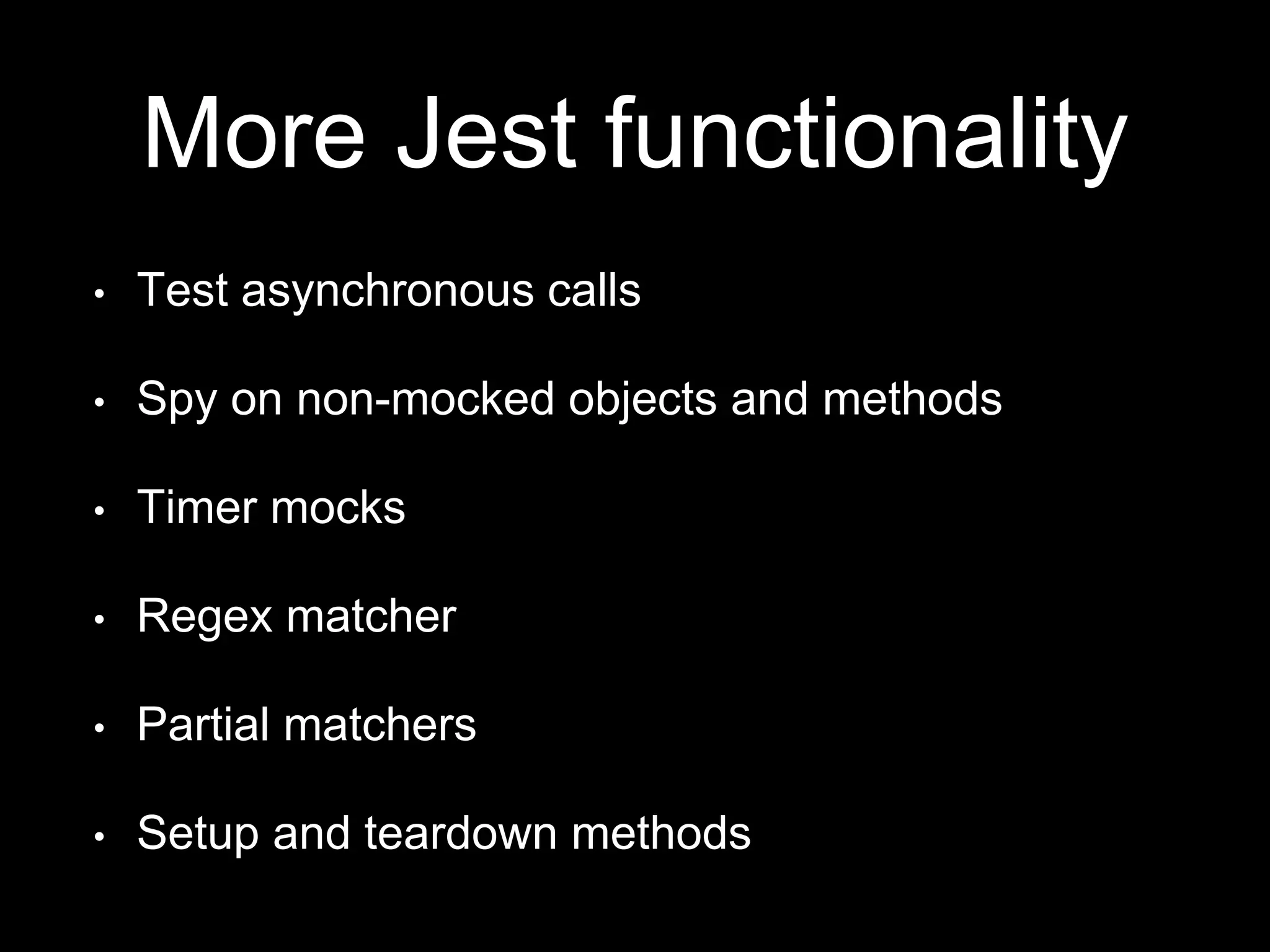 More Jest functionality

• Test asynchronous calls

• Spy on non-mocked objects and methods

• Timer mocks

• Regex matcher

• Partial matchers

• Setup and teardown methods